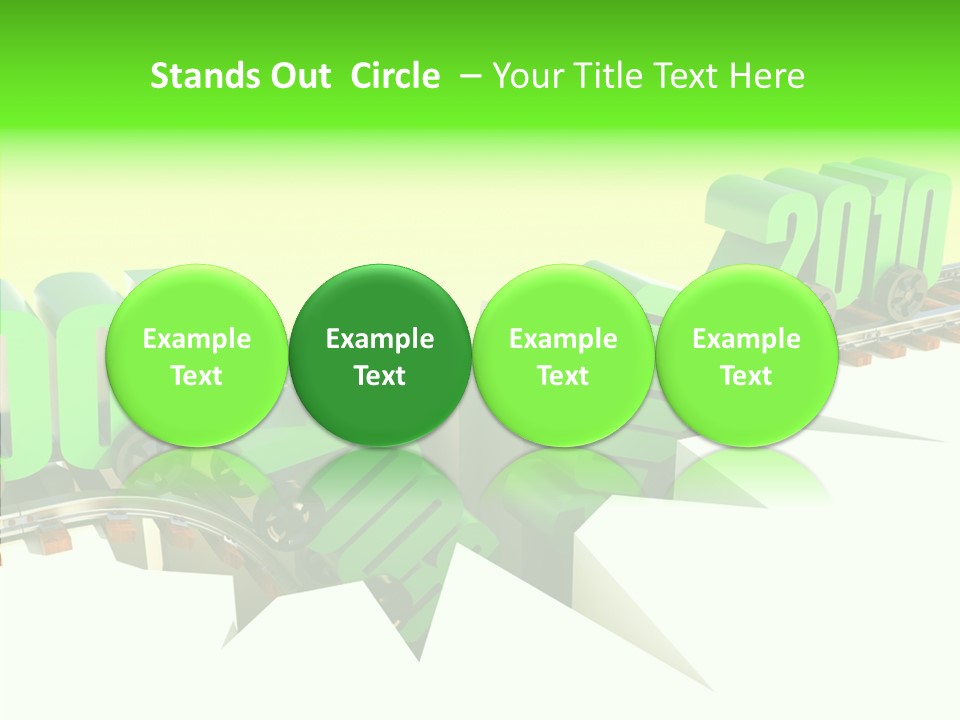 Stands Out Circle – Your Title Text Here

2010

Example Text

Example Text

Example Text

Example Text